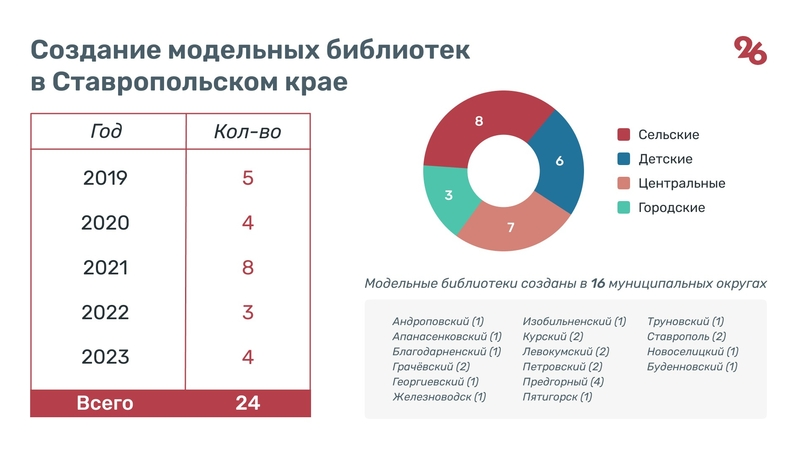 Создание модельных библиотек в Ставропольском крае

26

| Год | Кол-во |
|---|---|
| 2019 | 5 |
| 2020 | 4 |
| 2021 | 8 |
| 2022 | 3 |
| 2023 | 4 |
| Всего | 24 |

8
6
7
3

Сельские
Детские
Центральные
Городские

Модельные библиотеки созданы в 16 муниципальных округах

Андроповский (1)
Апанасенковский (1)
Благодарненский (1)
Грачёвский (2)
Георгиевский (1)
Железноводск (1)

Изобильненский (1)
Курский (2)
Левокумский (2)
Петровский (2)
Предгорный (4)
Пятигорск (1)

Труновский (1)
Ставрополь (2)
Новоселицкий (1)
Буденновский (1)